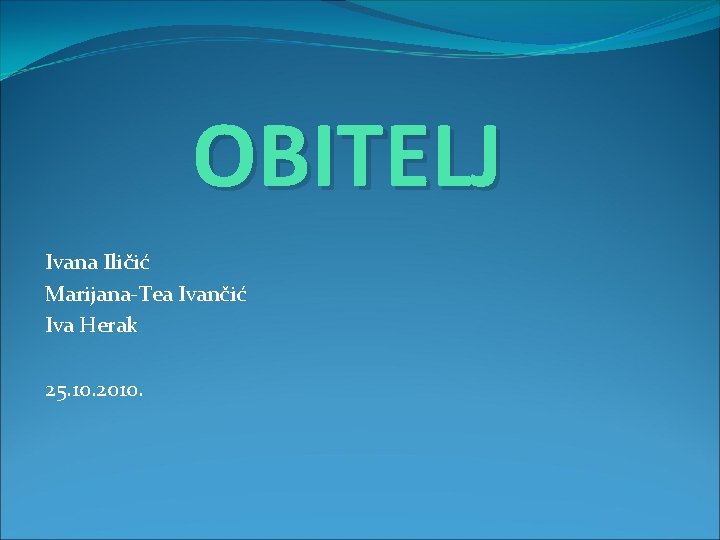 OBITELJ

Ivana Iličić
Marijana-Tea Ivančić
Iva Herak

25.10.2010.